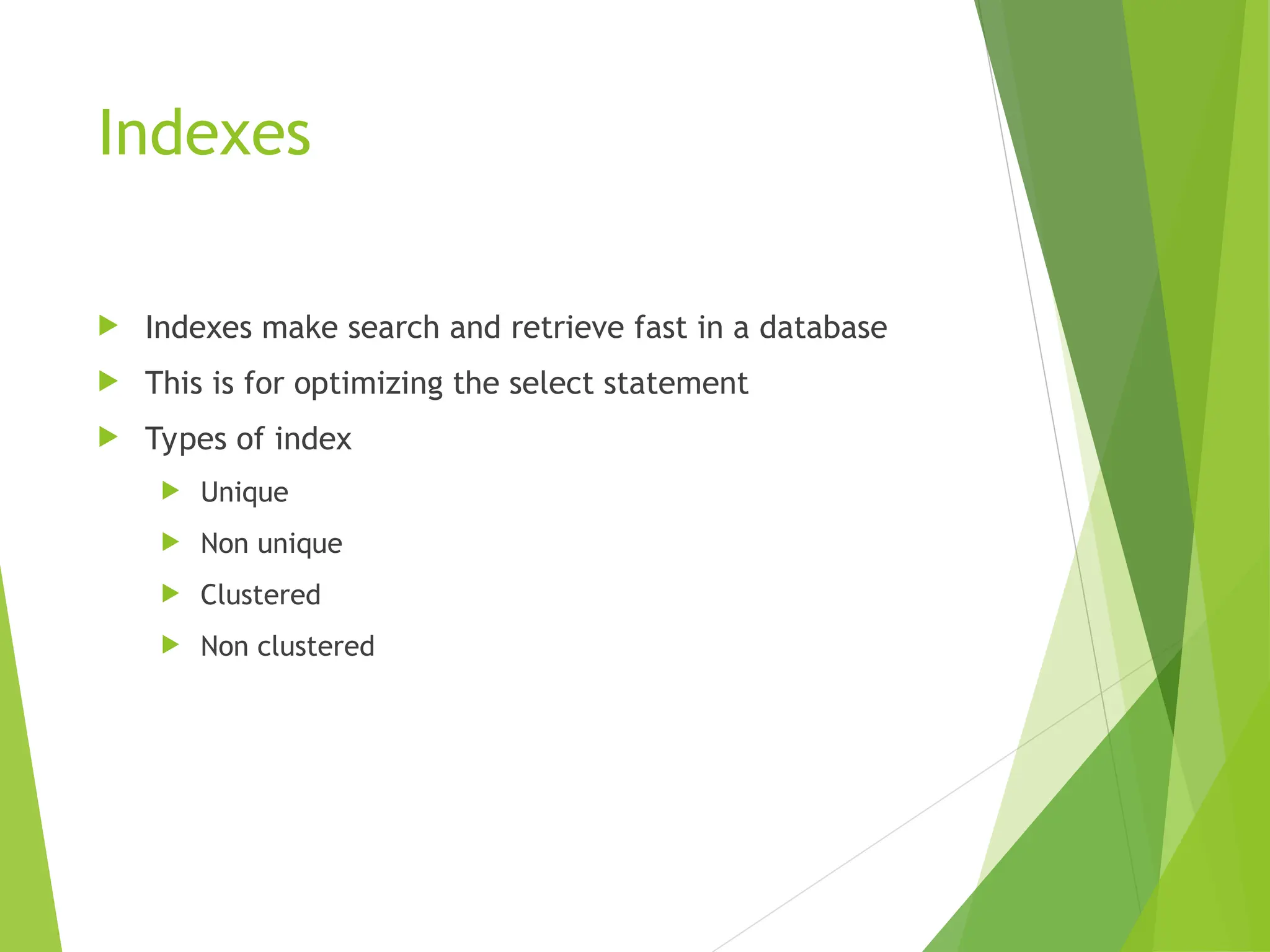 Indexes

Indexes make search and retrieve fast in a database

This is for optimizing the select statement

Types of index

Unique

Non unique

Clustered

Non clustered